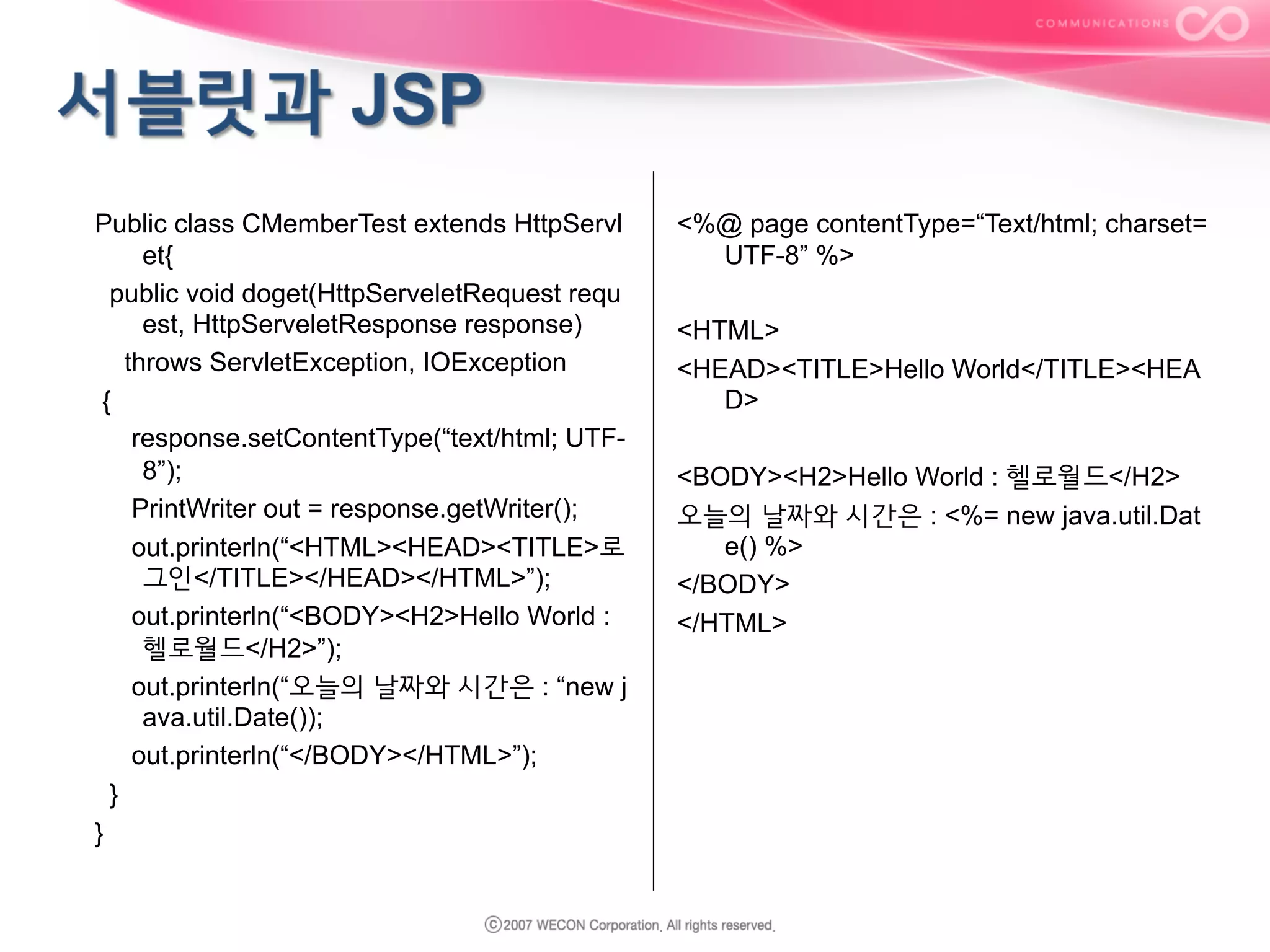 COMMUNICATIONS

서블릿과 JSP

Public class CMemberTest extends HttpServlet{

public void doget(HttpServeletRequest request, HttpServeletResponse response)

throws ServletException, IOException

{

response.setContentType(“text/html; UTF-8”);

PrintWriter out = response.getWriter();

out.printerln(“<HTML><HEAD><TITLE>로그인</TITLE></HEAD></HTML>”);

out.printerln(“<BODY><H2>Hello World : 헬로월드</H2>”);

out.printerln(“오늘의 날짜와 시간은 : “new java.util.Date());

out.printerln(“</BODY></HTML>”);

}

}

<%@ page contentType=“Text/html; charset=UTF-8” %>

<HTML>

<HEAD><TITLE>Hello World</TITLE><HEAD>

<BODY><H2>Hello World : 헬로월드</H2>

오늘의 날짜와 시간은 : <%= new java.util.Date() %>

</BODY>

</HTML>

ⓒ2007 WECON Corporation. All rights reserved.